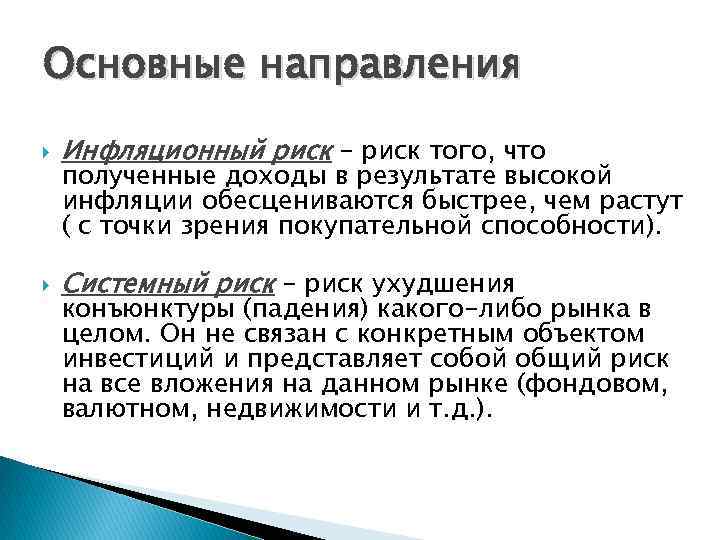 Основные направления

Инфляционный риск – риск того, что полученные доходы в результате высокой инфляции обесцениваются быстрее, чем растут ( с точки зрения покупательной способности).

Системный риск – риск ухудшения конъюнктуры (падения) какого-либо рынка в целом. Он не связан с конкретным объектом инвестиций и представляет собой общий риск на все вложения на данном рынке (фондовом, валютном, недвижимости и т.д.).